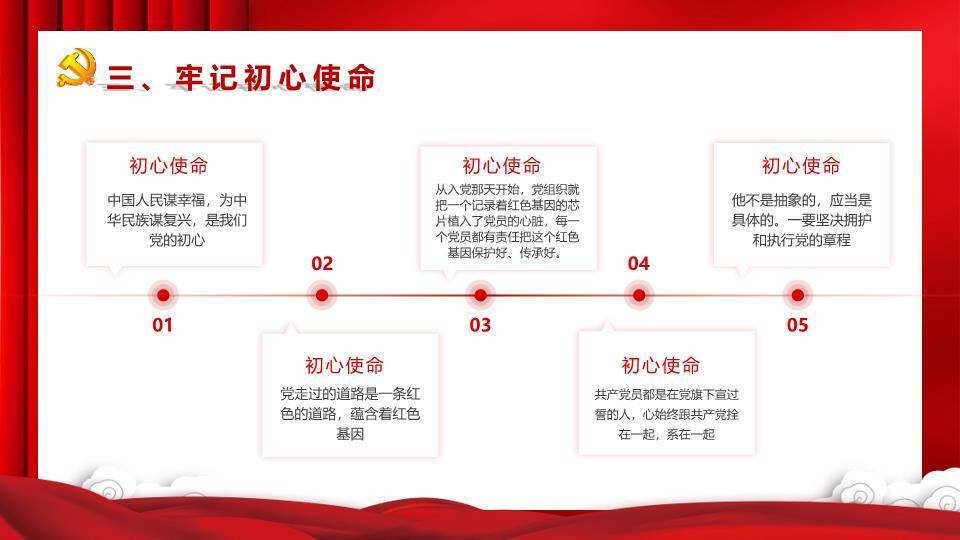 三、牢记初心使命

初心使命

中国人民谋幸福，为中华民族谋复兴，是我们党的初心

01

02

初心使命

党走过的道路是一条红色的道路，蕴含着红色基因

初心使命

从入党那天开始，党组织就把一个记录着红色基因的芯片植入了党员的心脏，每一个党员都有责任把这个红色基因保护好、传承好。

03

04

初心使命

共产党员都是在党旗下宣过誓的人，心始终跟共产党拴在一起，系在一起

初心使命

他不是抽象的，应当是具体的。一要坚决拥护和执行党的章程

05